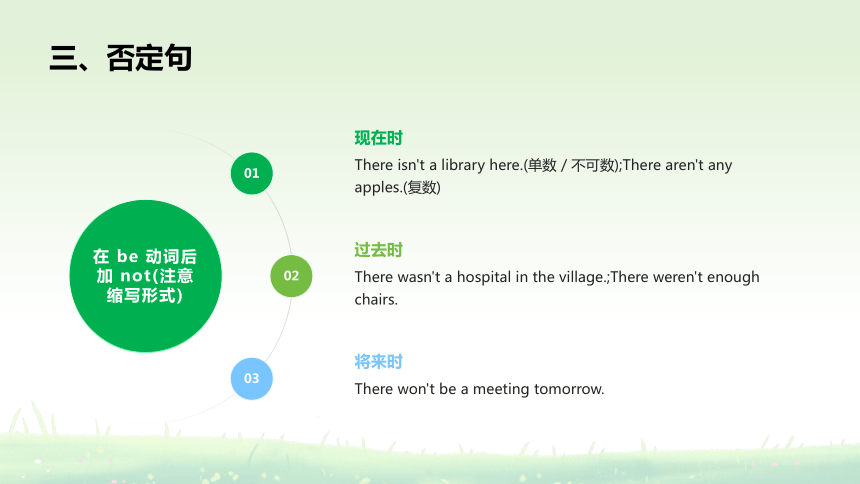 三、否定句

在 be 动词后加 not(注意缩写形式)

01

现在时

There isn't a library here.(单数 / 不可数);There aren't any apples.(复数)

02

过去时

There wasn't a hospital in the village.;There weren't enough chairs.

03

将来时

There won't be a meeting tomorrow.